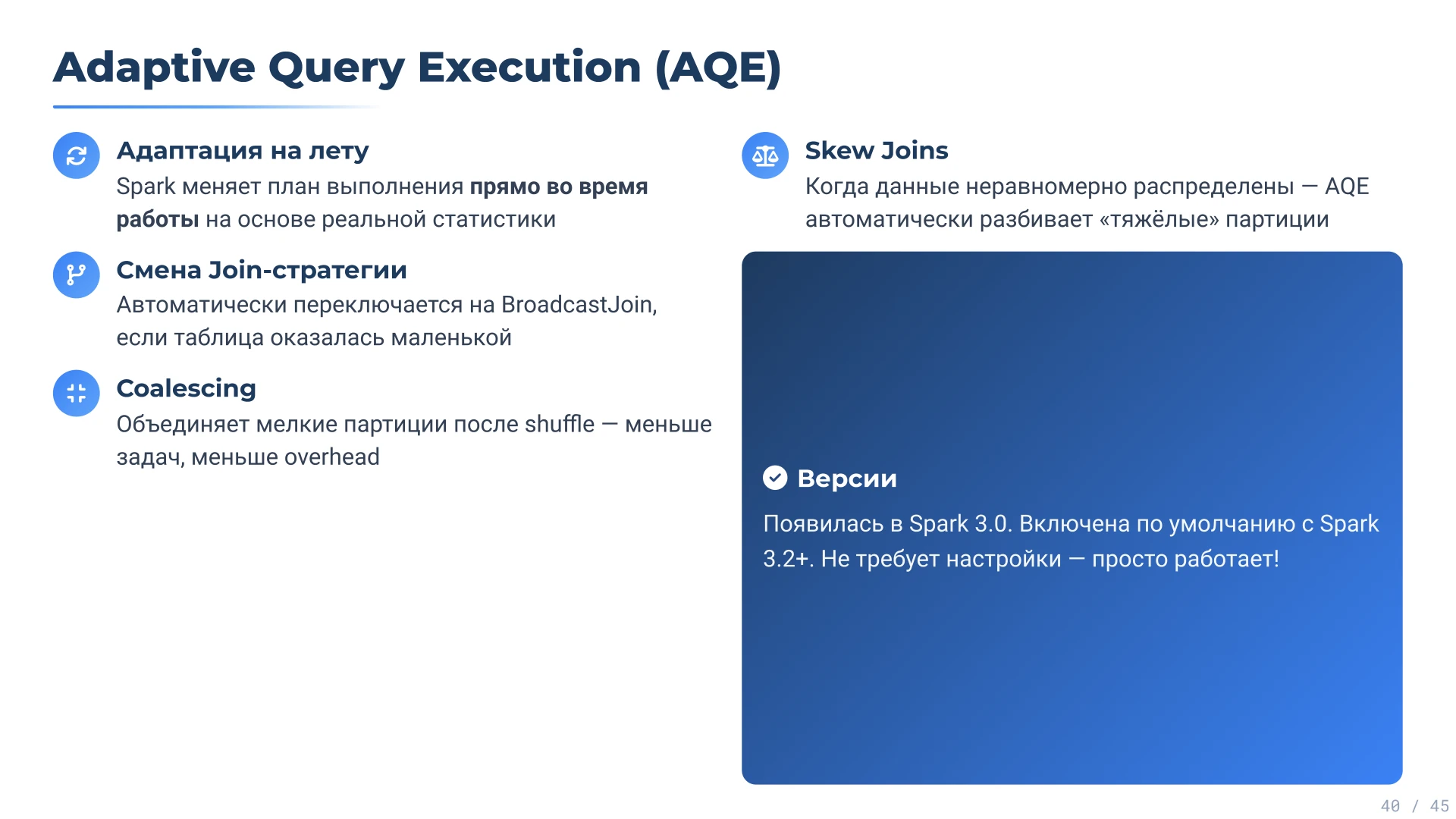 Adaptive Query Execution (AQE)

Адаптация на лету
Spark меняет план выполнения прямо во время работы на основе реальной статистики

Смена Join-стратегии
Автоматически переключается на BroadcastJoin, если таблица оказалась маленькой

Coalescing
Объединяет мелкие партиции после shuffle — меньше задач, меньше overhead

Skew Joins
Когда данные неравномерно распределены — AQE автоматически разбивает «тяжёлые» партиции

Версии
Появилась в Spark 3.0. Включена по умолчанию с Spark 3.2+. Не требует настройки — просто работает!

40 / 45